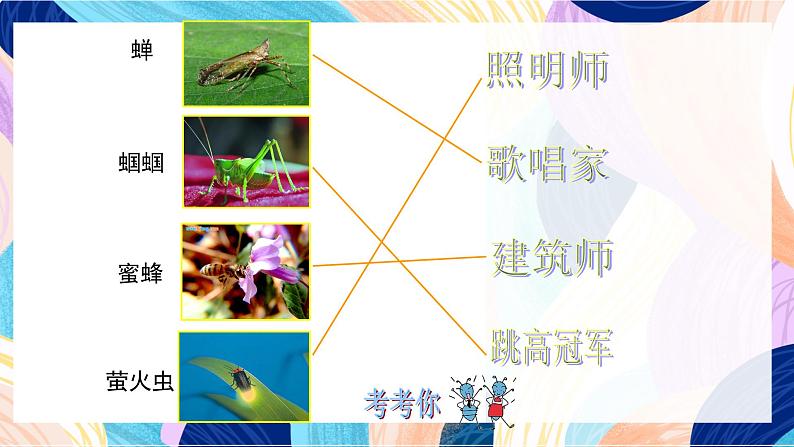 蝉

蝈蝈

蜜蜂

萤火虫

照明师

歌唱家

建筑师

跳高冠军

考考你